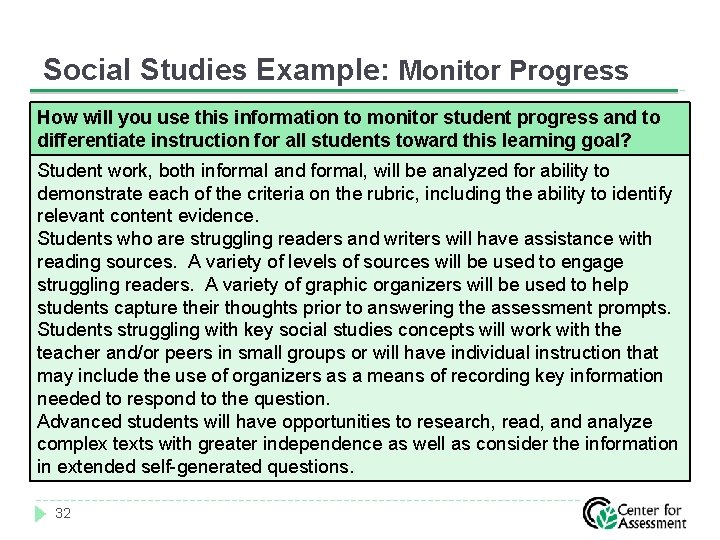 Social Studies Example: Monitor Progress

How will you use this information to monitor student progress and to differentiate instruction for all students toward this learning goal?

Student work, both informal and formal, will be analyzed for ability to demonstrate each of the criteria on the rubric, including the ability to identify relevant content evidence.
Students who are struggling readers and writers will have assistance with reading sources. A variety of levels of sources will be used to engage struggling readers. A variety of graphic organizers will be used to help students capture their thoughts prior to answering the assessment prompts.
Students struggling with key social studies concepts will work with the teacher and/or peers in small groups or will have individual instruction that may include the use of organizers as a means of recording key information needed to respond to the question.
Advanced students will have opportunities to research, read, and analyze complex texts with greater independence as well as consider the information in extended self-generated questions.

32

Center for Assessment